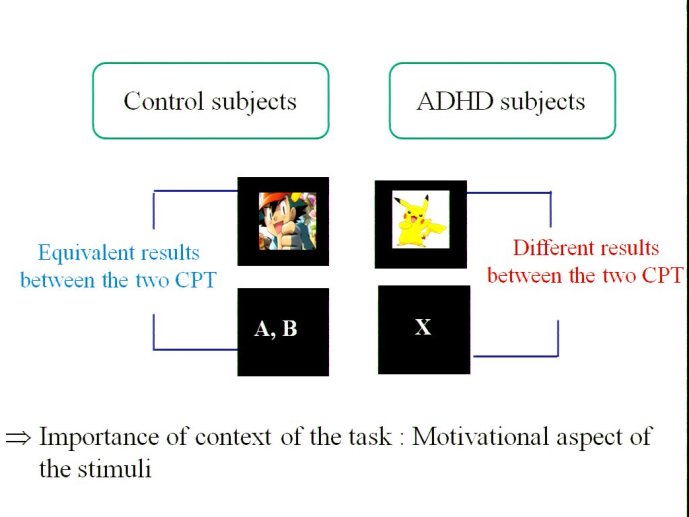 Control subjects

ADHD subjects

Equivalent results between the two CPT

A, B

X

Different results between the two CPT

$\Rightarrow$ Importance of context of the task : Motivational aspect of the stimuli